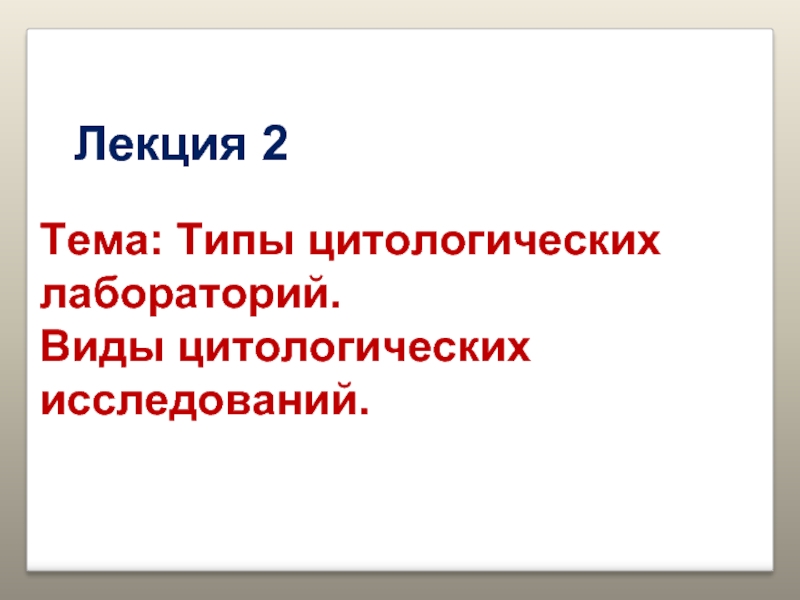 Лекция 2

Тема: Типы цитологических лабораторий.
Виды цитологических исследований.